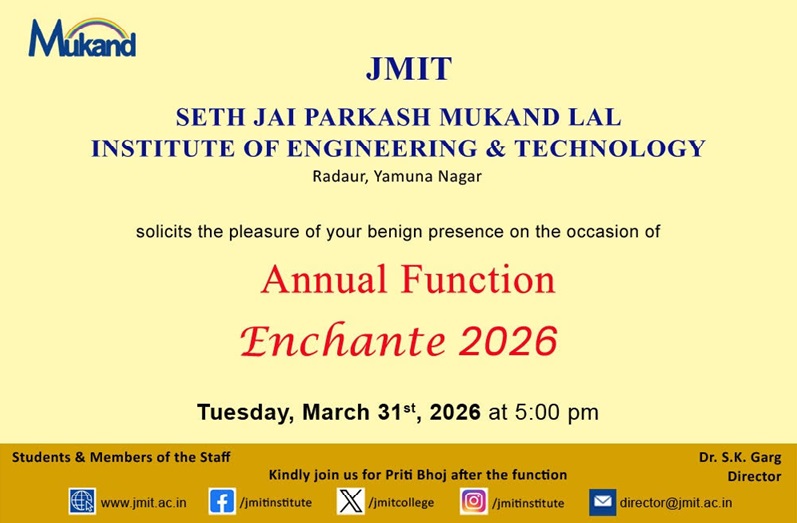 Mukand

JMIT

SETH JAI PARKASH MUKAND LAL
INSTITUTE OF ENGINEERING & TECHNOLOGY
Radaur, Yamuna Nagar

solicits the pleasure of your benign presence on the occasion of

Annual Function

Enchante 2026

Tuesday, March 31$^{st}$, 2026 at 5:00 pm

Students & Members of the Staff

Dr. S.K. Garg
Director

Kindly join us for Priti Bhoj after the function

www.jmit.ac.in /jmitinstitute /jmitcollege /jmitinstitute director@jmit.ac.in